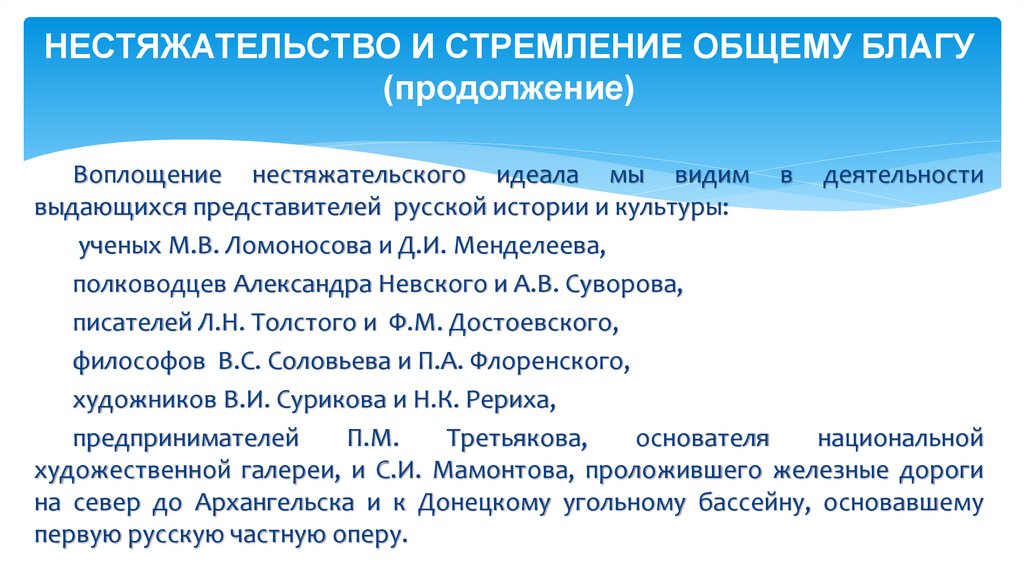 НЕСТЯЖАТЕЛЬСТВО И СТРЕМЛЕНИЕ ОБЩЕМУ БЛАГУ (продолжение)

Воплощение нестяжательского идеала мы видим в деятельности выдающихся представителей русской истории и культуры:

ученых М.В. Ломоносова и Д.И. Менделеева,

полководцев Александра Невского и А.В. Суворова,

писателей Л.Н. Толстого и Ф.М. Достоевского,

философов В.С. Соловьева и П.А. Флоренского,

художников В.И. Сурикова и Н.К. Рериха,

предпринимателей П.М. Третьякова, основателя национальной художественной галереи, и С.И. Мамонтова, проложившего железные дороги на север до Архангельска и к Донецкому угольному бассейну, основавшему первую русскую частную оперу.